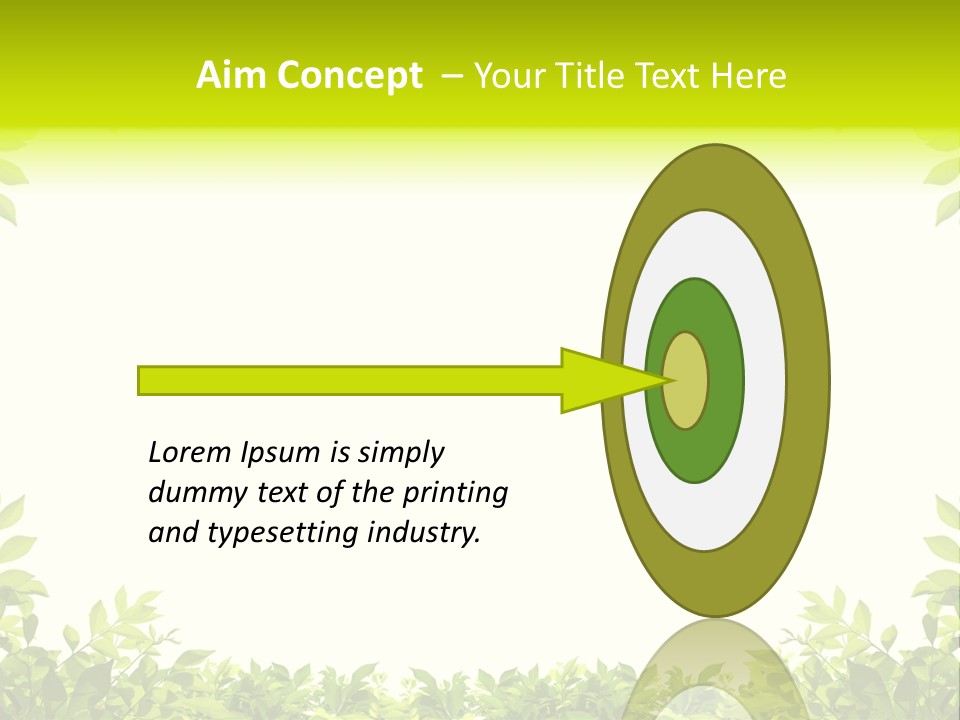 Aim Concept – Your Title Text Here

Lorem Ipsum is simply dummy text of the printing and typesetting industry.